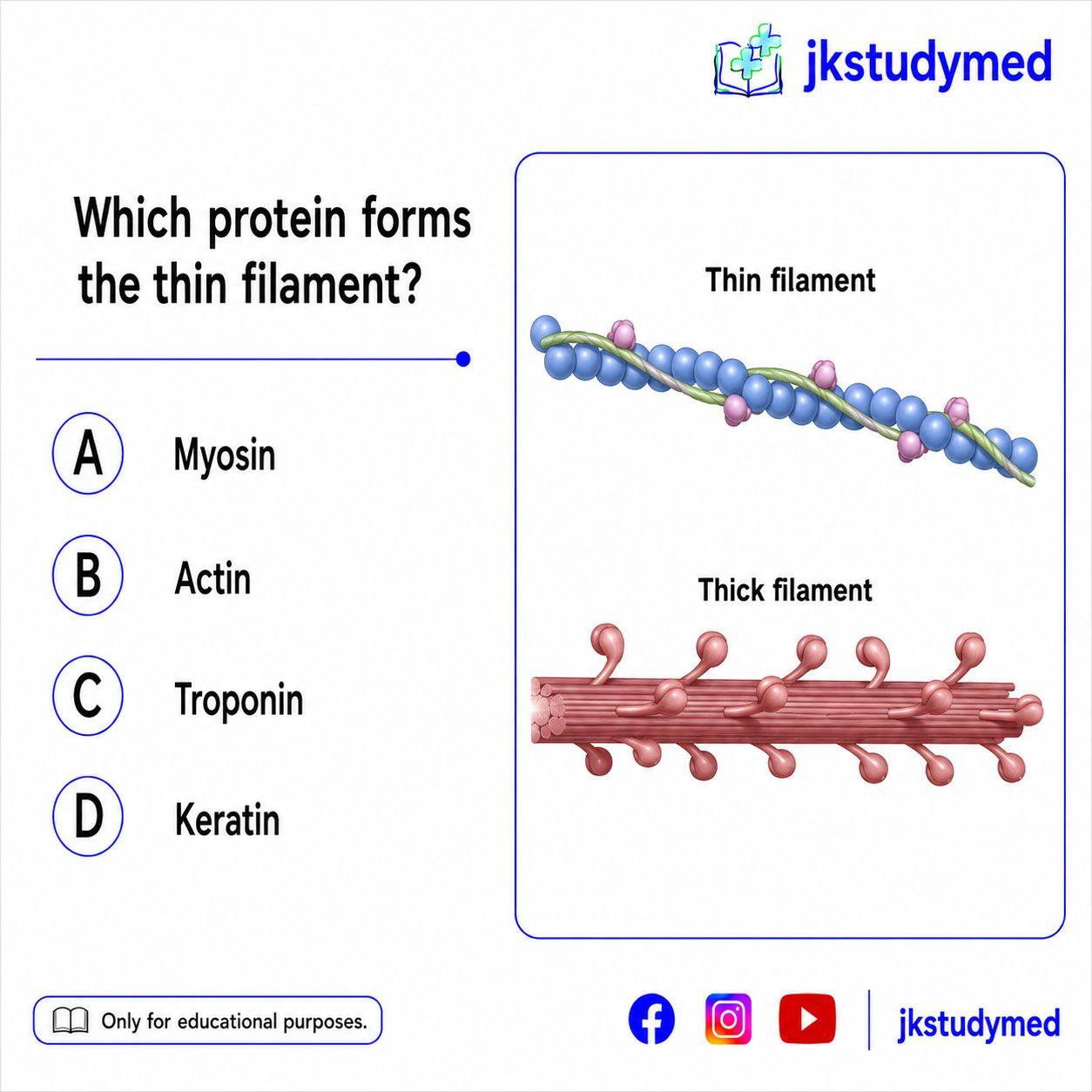 jkstudymed

Which protein forms the thin filament?

A Myosin

B Actin

C Troponin

D Keratin

Thin filament

Thick filament

Only for educational purposes.

jkstudymed